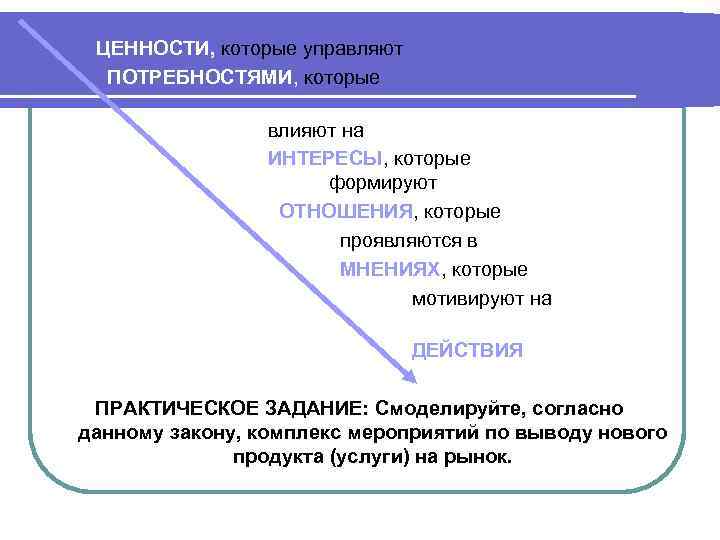 ЦЕННОСТИ, которые управляют
ПОТРЕБНОСТЯМИ, которые

влияют на
ИНТЕРЕСЫ, которые
формируют
ОТНОШЕНИЯ, которые
проявляются в
МНЕНИЯХ, которые
мотивируют на

ДЕЙСТВИЯ

ПРАКТИЧЕСКОЕ ЗАДАНИЕ: Смоделируйте, согласно данному закону, комплекс мероприятий по выводу нового продукта (услуги) на рынок.